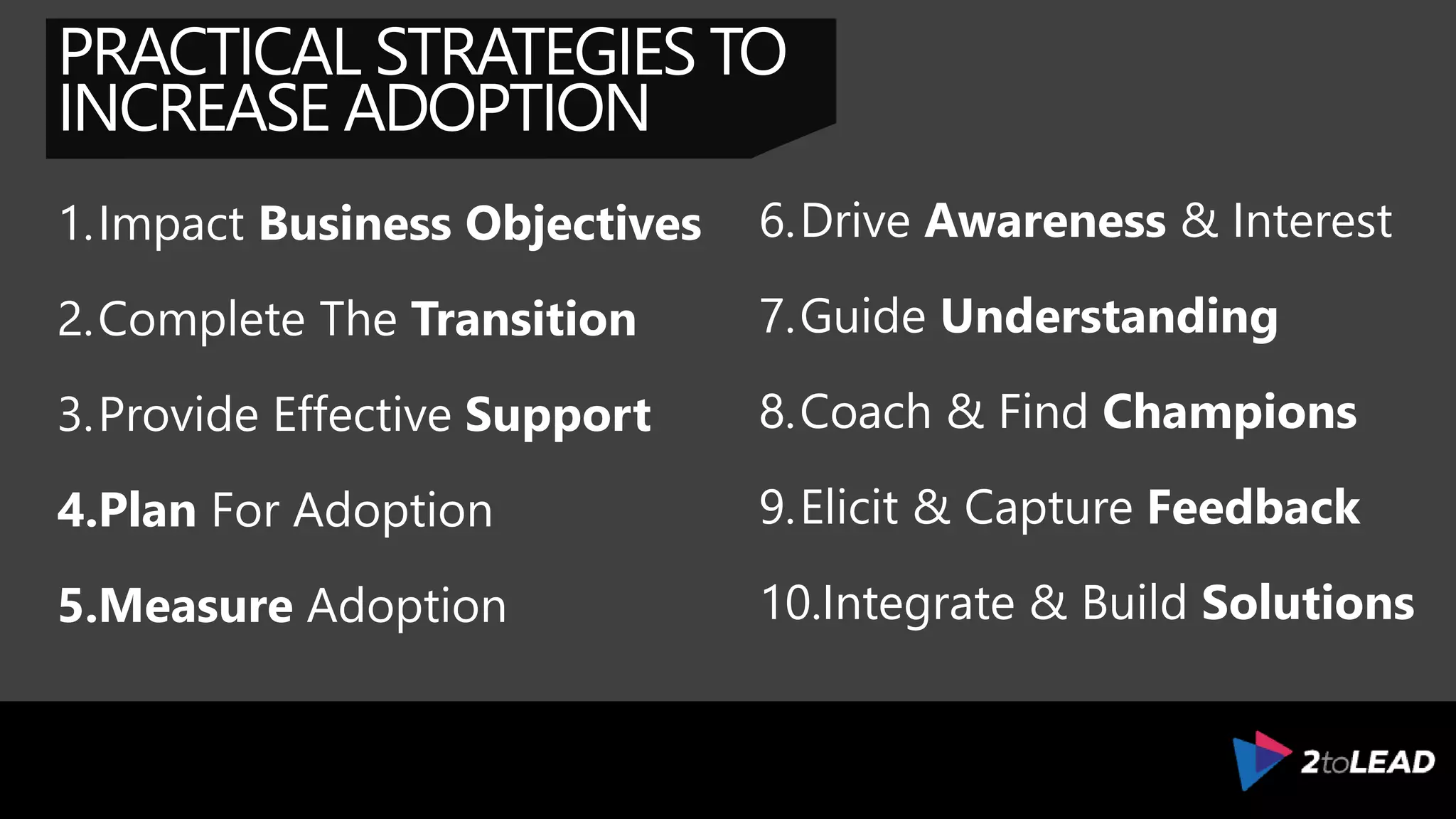 PRACTICAL STRATEGIES TO INCREASE ADOPTION

1. Impact Business Objectives
2. Complete The Transition
3. Provide Effective Support
4. Plan For Adoption
5. Measure Adoption

6. Drive Awareness & Interest
7. Guide Understanding
8. Coach & Find Champions
9. Elicit & Capture Feedback
10. Integrate & Build Solutions

2toLEAD